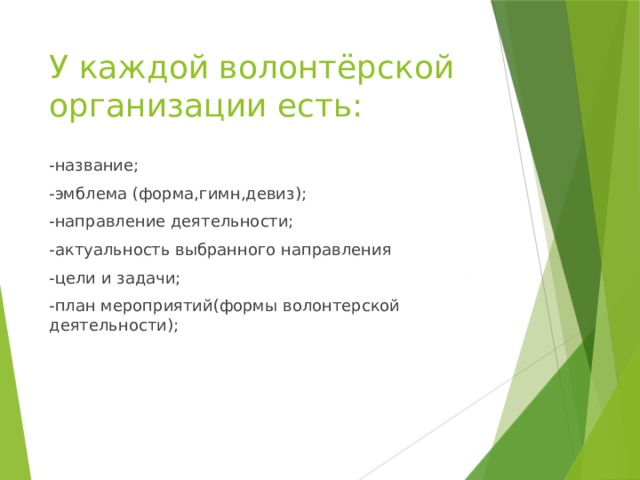 У каждой волонтёрской организации есть:

-название;

-эмблема (форма,гимн,девиз);

-направление деятельности;

-актуальность выбранного направления

-цели и задачи;

-план мероприятий(формы волонтерской деятельности);